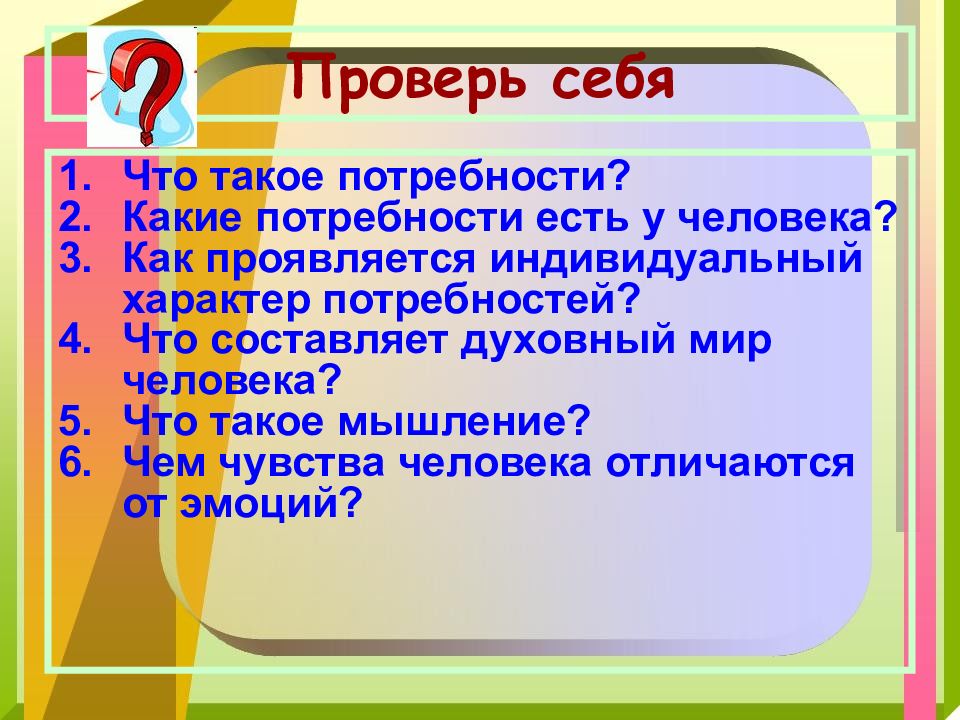 Проверь себя

1. Что такое потребности?
2. Какие потребности есть у человека?
3. Как проявляется индивидуальный характер потребностей?
4. Что составляет духовный мир человека?
5. Что такое мышление?
6. Чем чувства человека отличаются от эмоций?